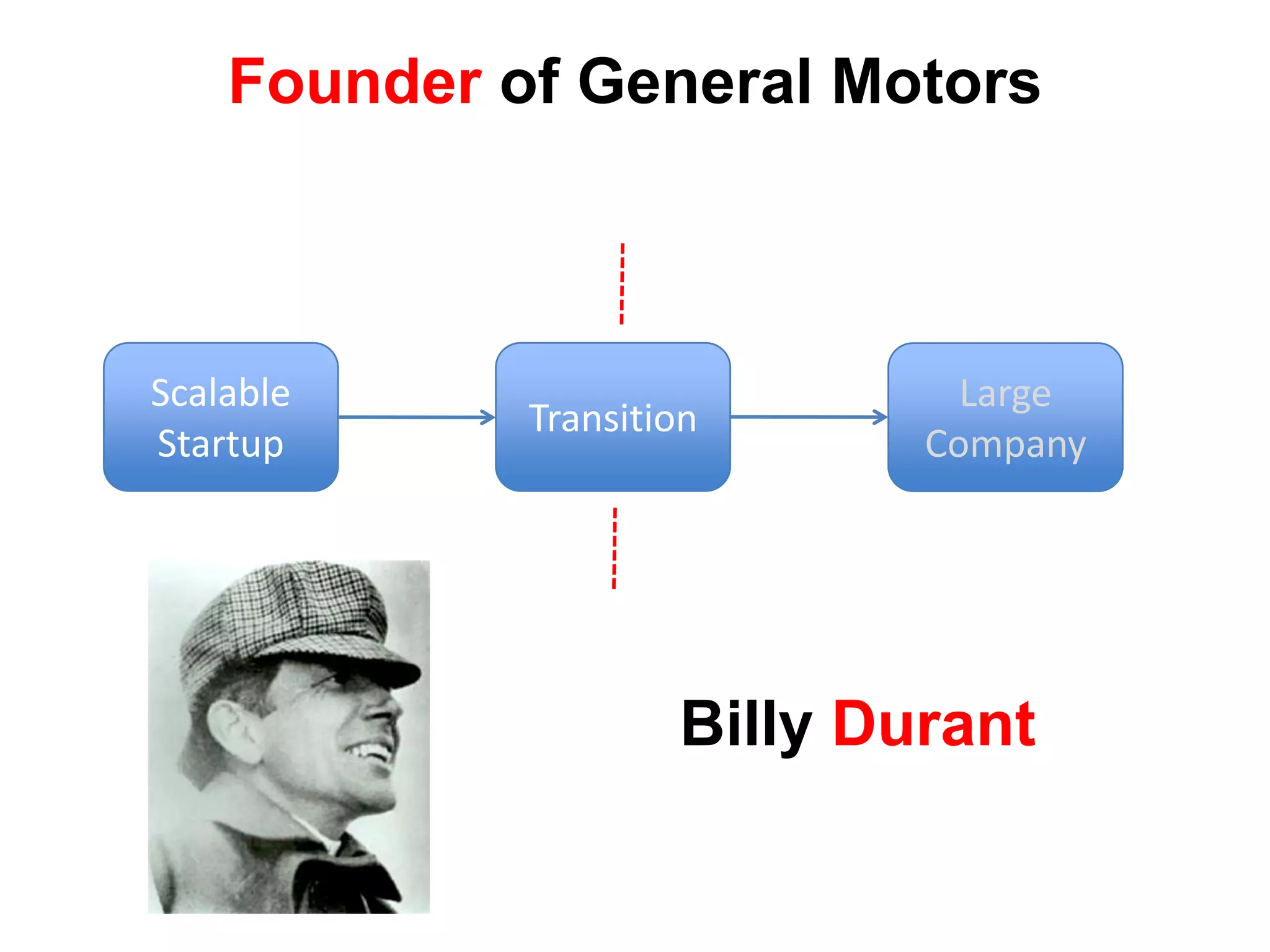 Founder of General Motors

Scalable Startup

Transition

Large Company

Billy Durant